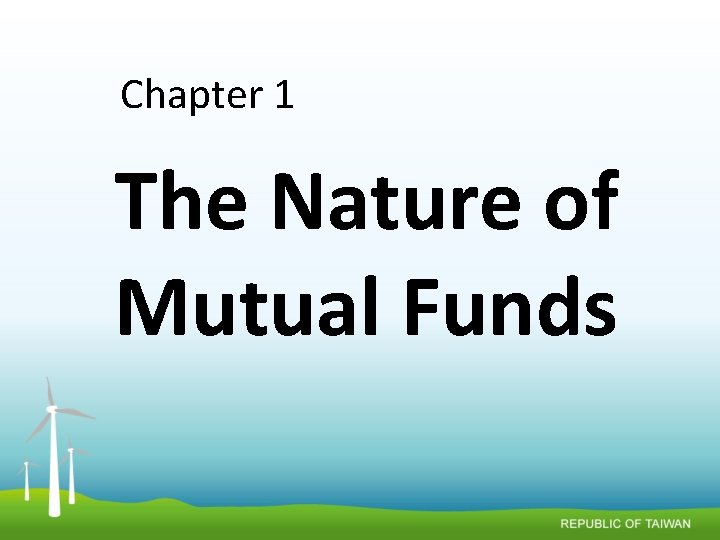 Chapter 1

The Nature of Mutual Funds

REPUBLIC OF TAIWAN